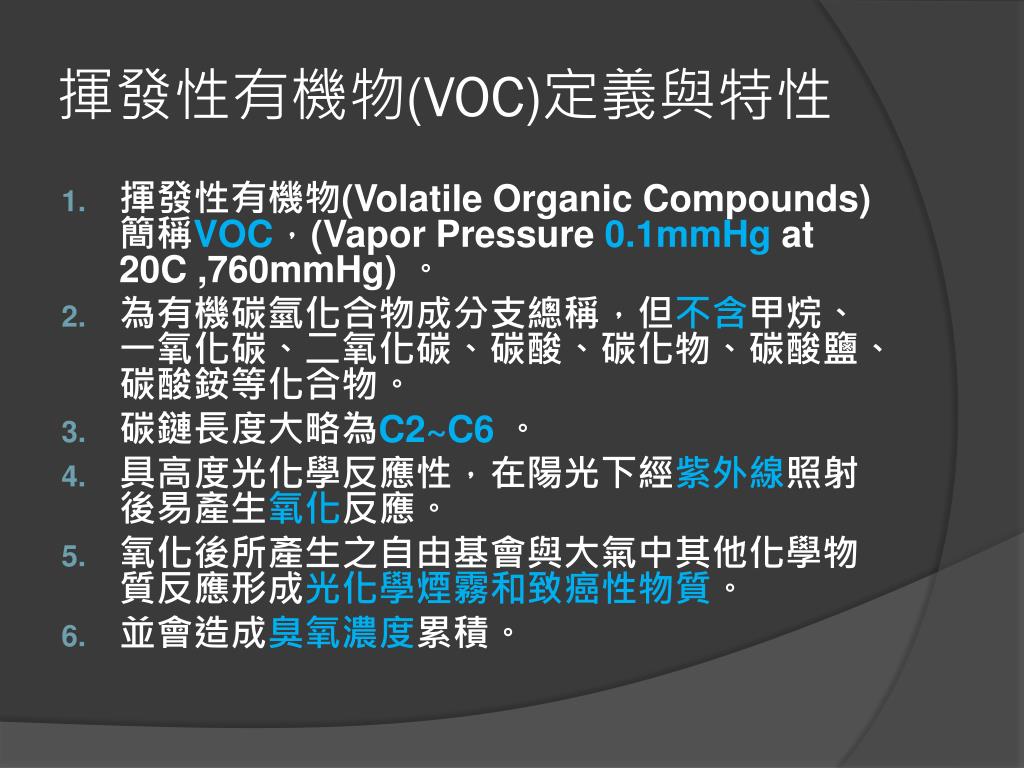 揮發性有機物(VOC)定義與特性

1. 揮發性有機物(Volatile Organic Compounds)簡稱VOC，(Vapor Pressure 0.1mmHg at 20C ,760mmHg) 。
2. 為有機碳氫化合物成分支總稱，但不含甲烷、一氧化碳、二氧化碳、碳酸、碳化物、碳酸鹽、碳酸銨等化合物。
3. 碳鏈長度大略為C2~C6 。
4. 具高度光化學反應性，在陽光下經紫外線照射後易產生氧化反應。
5. 氧化後所產生之自由基會與大氣中其他化學物質反應形成光化學煙霧和致癌性物質。
6. 並會造成臭氧濃度累積。